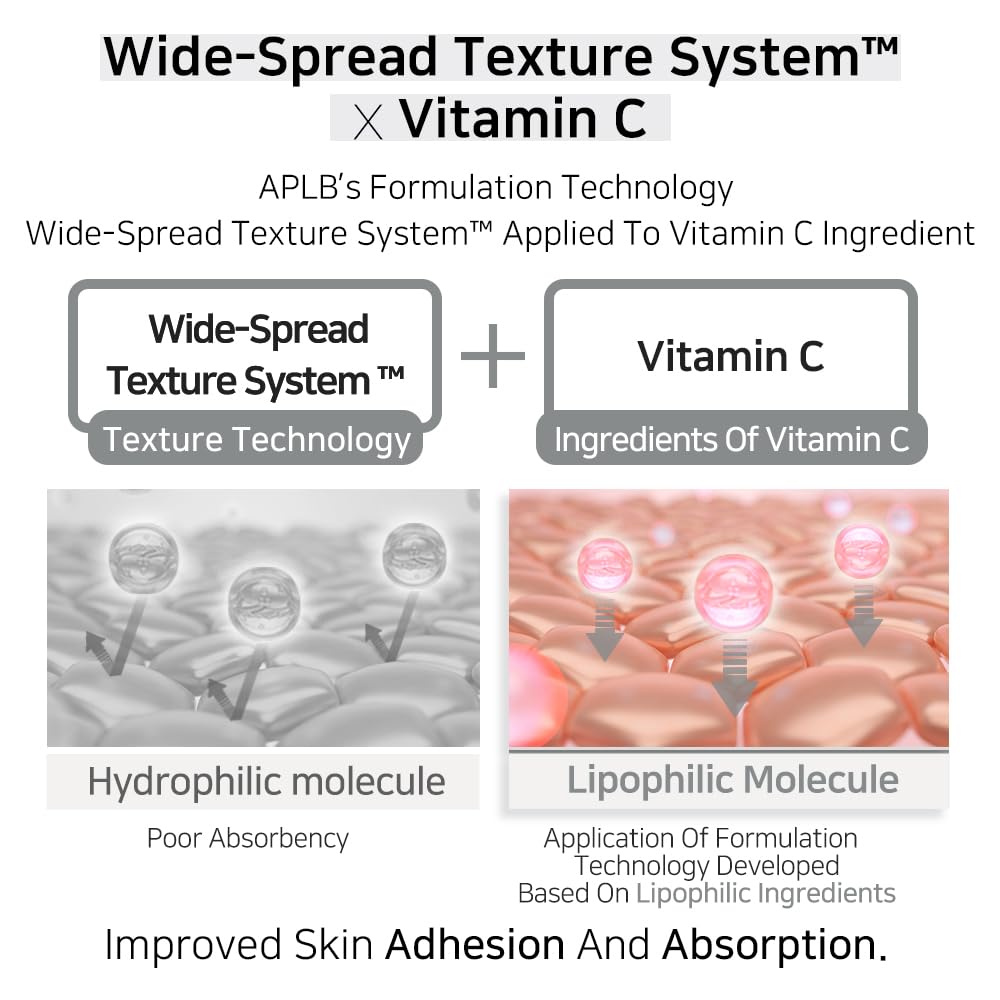 Wide-Spread Texture System™
X Vitamin C

APLB's Formulation Technology
Wide-Spread Texture System™ Applied To Vitamin C Ingredient

Wide-Spread Texture System ™
Texture Technology

+

Vitamin C
Ingredients Of Vitamin C

Hydrophilic molecule

Poor Absorbency

Lipophilic Molecule

Application Of Formulation Technology Developed Based On Lipophilic Ingredients

Improved Skin Adhesion And Absorption.